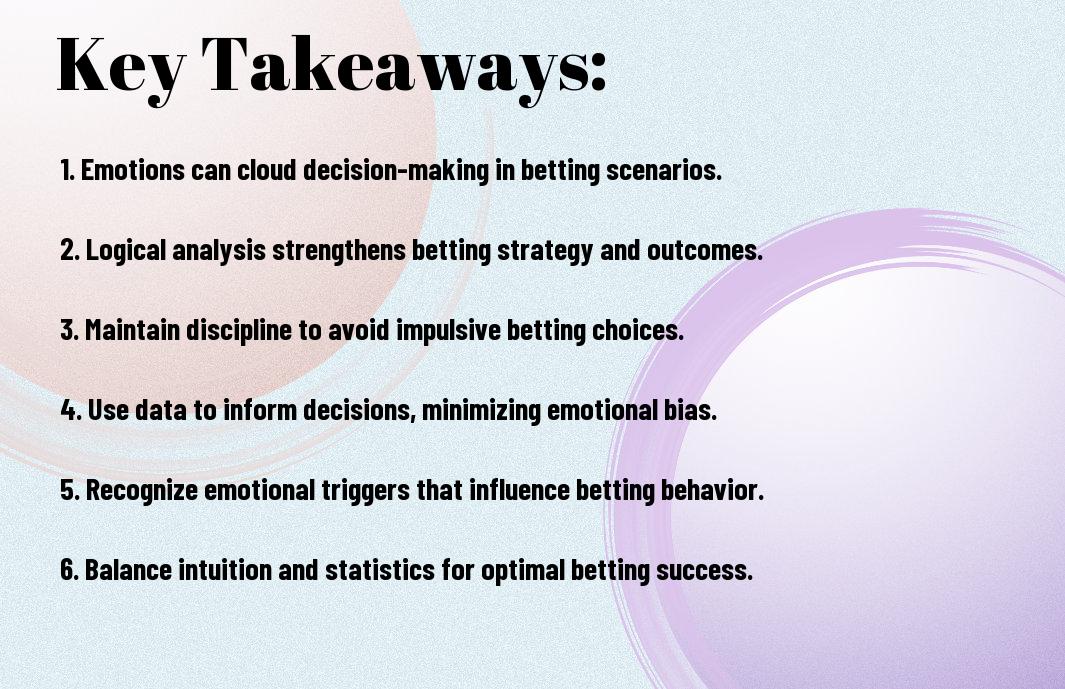 Key Takeaways:

1. Emotions can cloud decision-making in betting scenarios.

2. Logical analysis strengthens betting strategy and outcomes.

3. Maintain discipline to avoid impulsive betting choices.

4. Use data to inform decisions, minimizing emotional bias.

5. Recognize emotional triggers that influence betting behavior.

6. Balance intuition and statistics for optimal betting success.